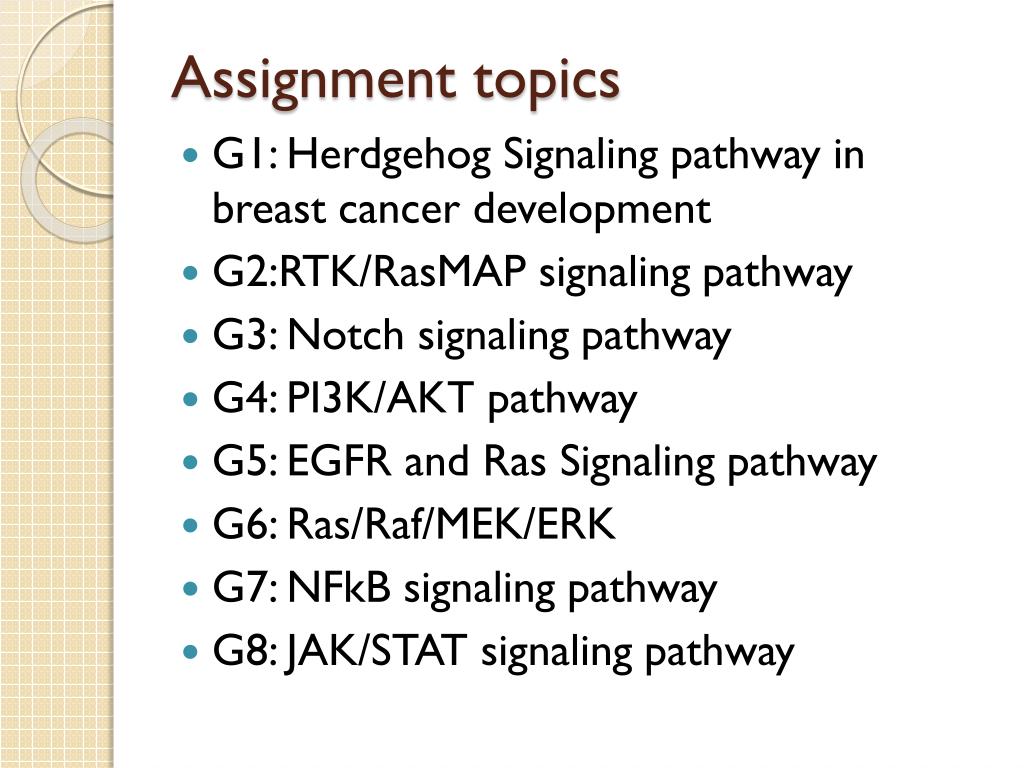 Assignment topics

- G1: Herdgehog Signaling pathway in breast cancer development
- G2:RTK/RasMAP signaling pathway
- G3: Notch signaling pathway
- G4: PI3K/AKT pathway
- G5: EGFR and Ras Signaling pathway
- G6: Ras/Raf/MEK/ERK
- G7: NFkB signaling pathway
- G8: JAK/STAT signaling pathway